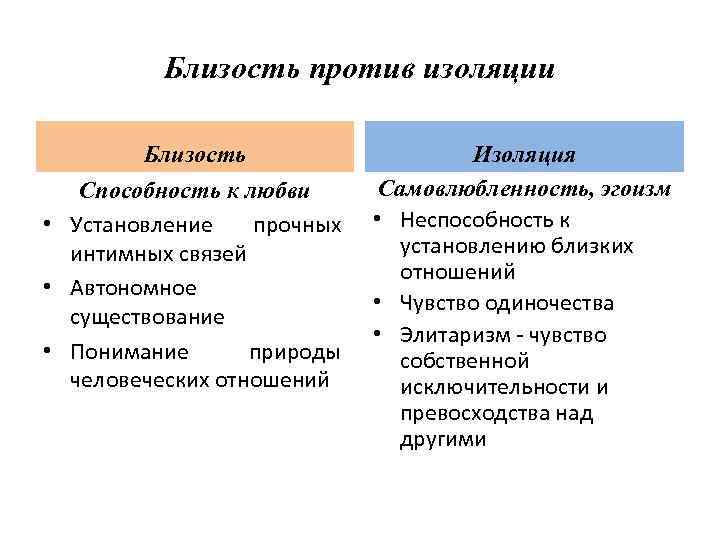 Близость против изоляции

Близость

Способность к любви

• Установление прочных интимных связей
• Автономное существование
• Понимание природы человеческих отношений

Изоляция

Самовлюбленность, эгоизм

• Неспособность к установлению близких отношений
• Чувство одиночества
• Элитаризм - чувство собственной исключительности и превосходства над другими